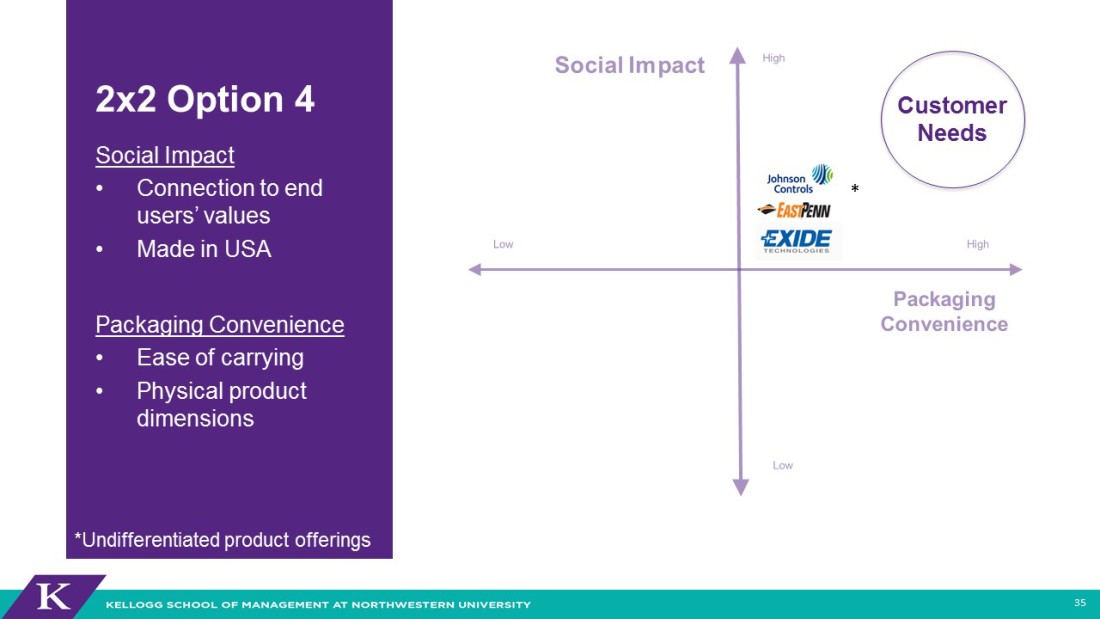 2x2 Option 4

Social Impact
• Connection to end users' values
• Made in USA

Packaging Convenience
• Ease of carrying
• Physical product dimensions

*Undifferentiated product offerings

Social Impact

High

Customer Needs

Johnson Controls

*

EASTPENN

EXIDE TECHNOLOGIES

Low

High

Packaging Convenience

Low

K

KELLOGG SCHOOL OF MANAGEMENT AT NORTHWESTERN UNIVERSITY

35